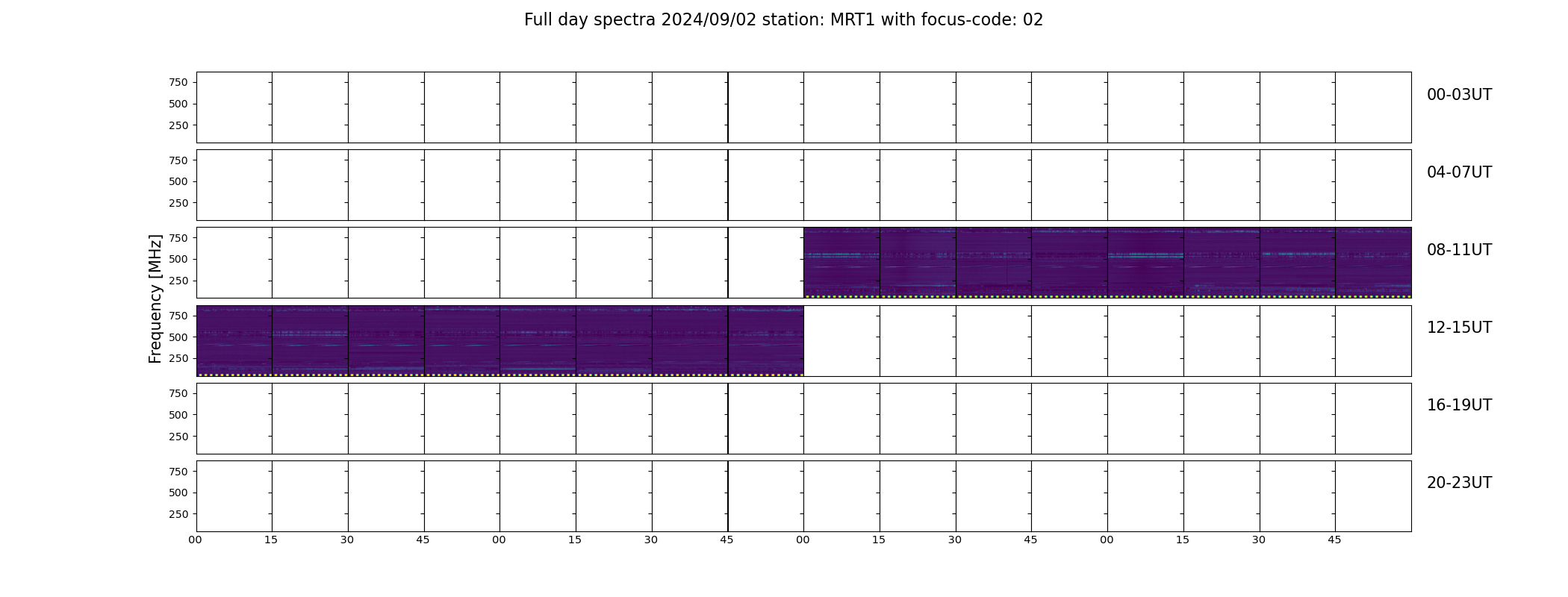 Full day spectra 2024/09/02 station: MRT1 with focus-code: 02

Frequency [MHz]

750
500
250
00-03UT

750
500
250
04-07UT

750
500
250
08-11UT

750
500
250
12-15UT

750
500
250
16-19UT

750
500
250
20-23UT

00 15 30 45 00 15 30 45 00 15 30 45 00 15 30 45